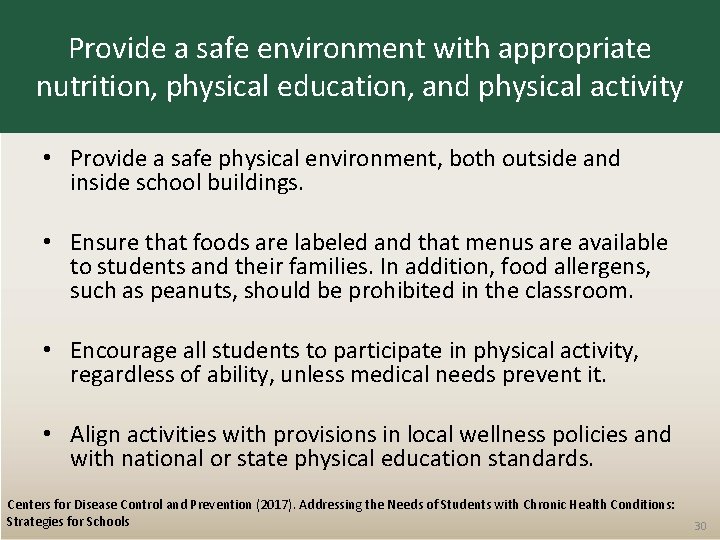 Provide a safe environment with appropriate nutrition, physical education, and physical activity

• Provide a safe physical environment, both outside and inside school buildings.

• Ensure that foods are labeled and that menus are available to students and their families. In addition, food allergens, such as peanuts, should be prohibited in the classroom.

• Encourage all students to participate in physical activity, regardless of ability, unless medical needs prevent it.

• Align activities with provisions in local wellness policies and with national or state physical education standards.

Centers for Disease Control and Prevention (2017). Addressing the Needs of Students with Chronic Health Conditions: Strategies for Schools

30